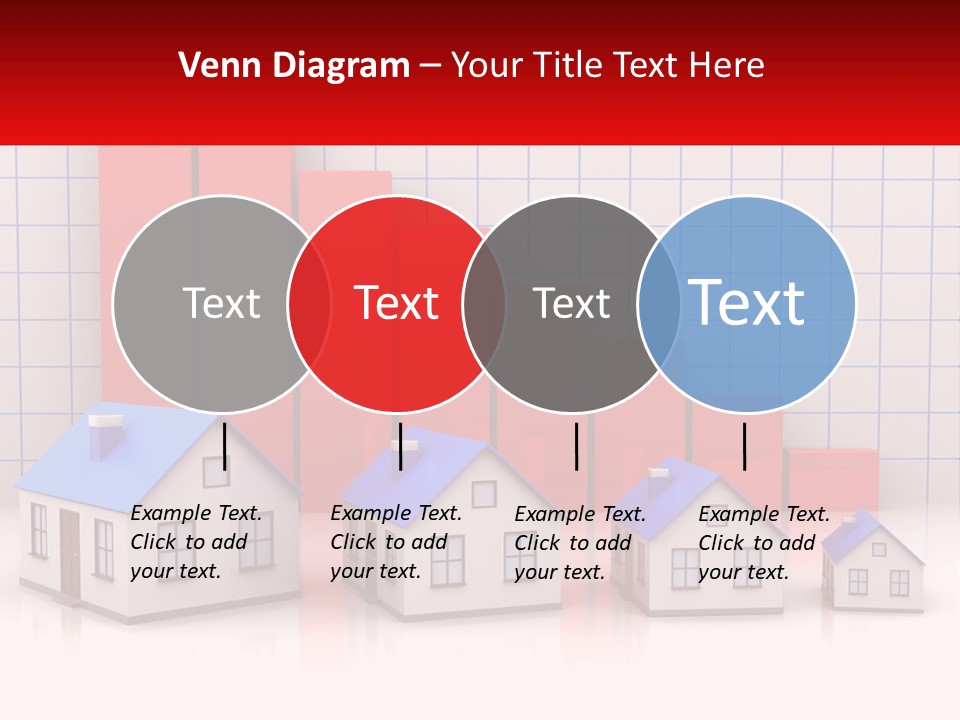 Venn Diagram – Your Title Text Here

Text

Text

Text

Text

Example Text. Click to add your text.

Example Text. Click to add your text.

Example Text. Click to add your text.

Example Text. Click to add your text.